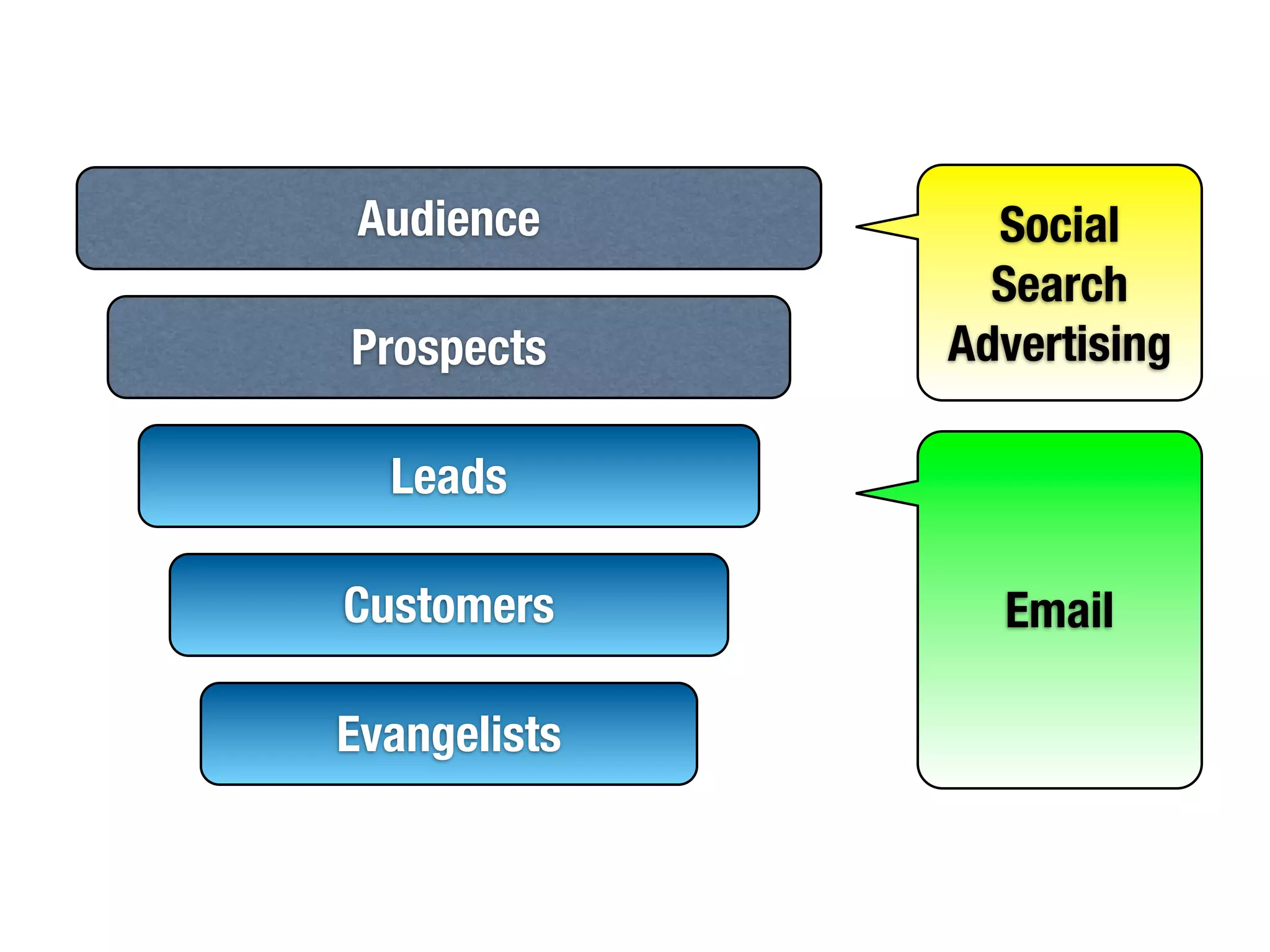 Audience

Prospects

Leads

Customers

Evangelists

Social
Search
Advertising

Email